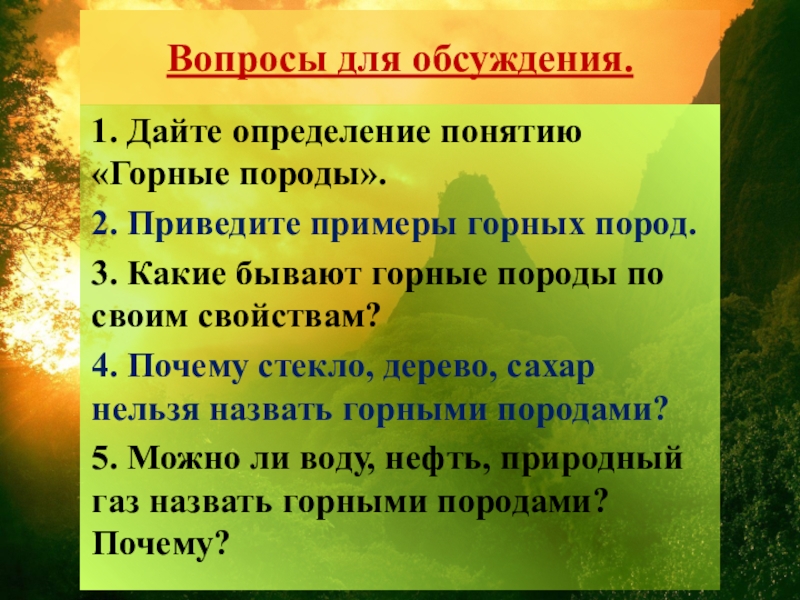 Вопросы для обсуждения.

1. Дайте определение понятию «Горные породы».

2. Приведите примеры горных пород.

3. Какие бывают горные породы по своим свойствам?

4. Почему стекло, дерево, сахар нельзя назвать горными породами?

5. Можно ли воду, нефть, природный газ назвать горными породами? Почему?